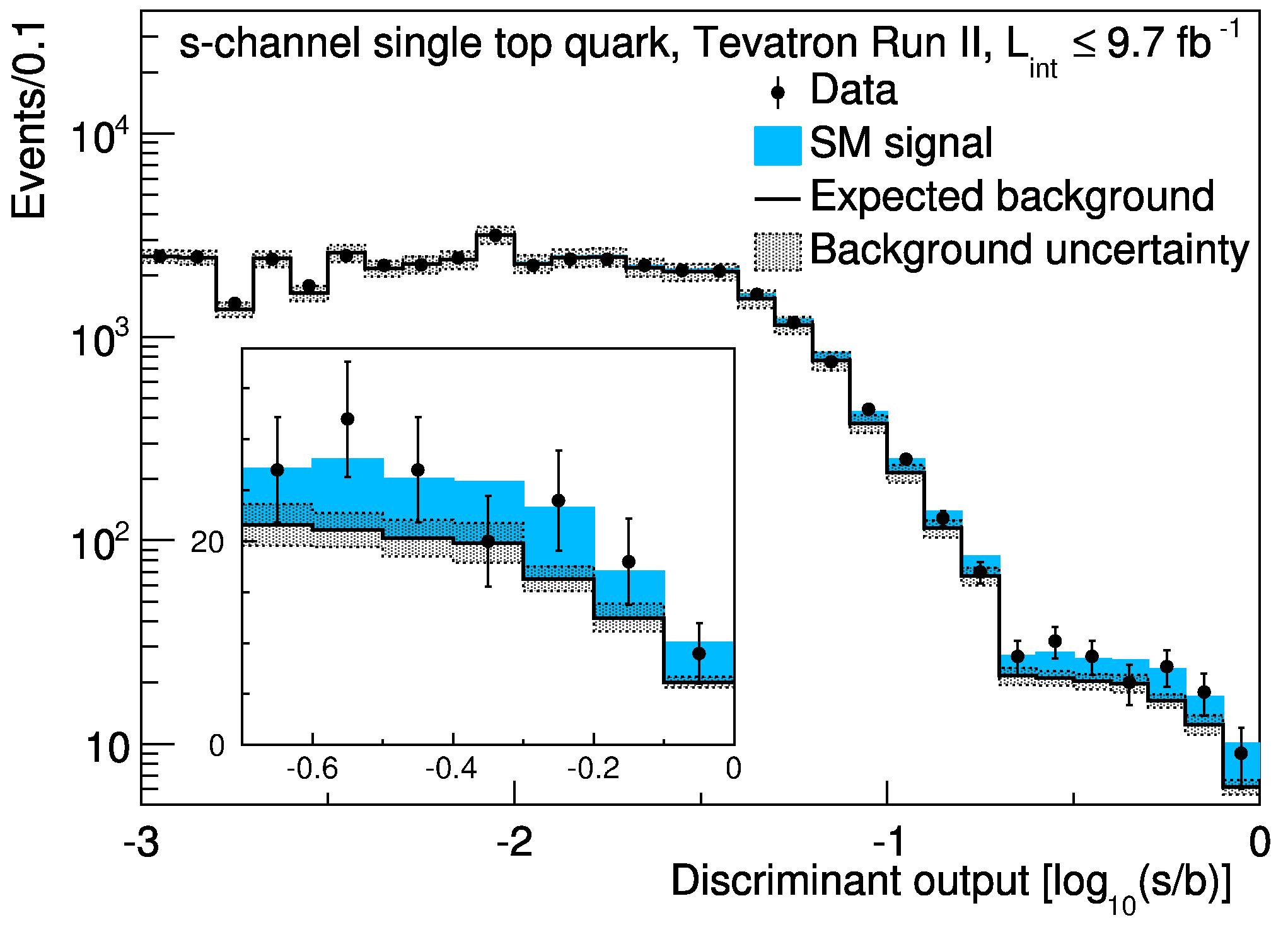 s-channel single top quark, Tevatron Run II, $L_{int} \leq 9.7$ fb$^{-1}$

Data

SM signal

Expected background

Background uncertainty

Events/0.1

$10^4$

$10^3$

$10^2$

10

20

0

-0.6

-0.4

-0.2

0

-3

-2

-1

0

Discriminant output [$\log_{10}$(s/b)]